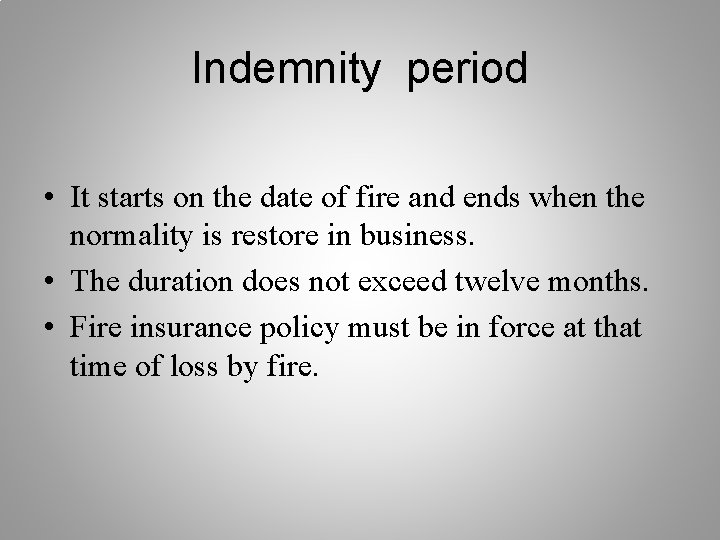 Indemnity period

• It starts on the date of fire and ends when the normality is restore in business.

• The duration does not exceed twelve months.

• Fire insurance policy must be in force at that time of loss by fire.